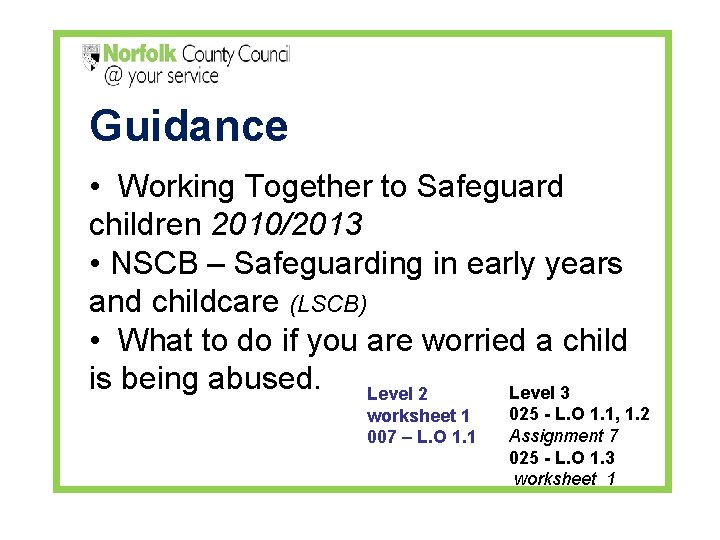 Norfolk County Council
@ your service

Guidance

• Working Together to Safeguard children 2010/2013
• NSCB – Safeguarding in early years and childcare (LSCB)
• What to do if you are worried a child is being abused.

Level 2
worksheet 1
007 – L.O 1.1

Level 3
025 - L.O 1.1, 1.2
Assignment 7
025 - L.O 1.3
worksheet 1